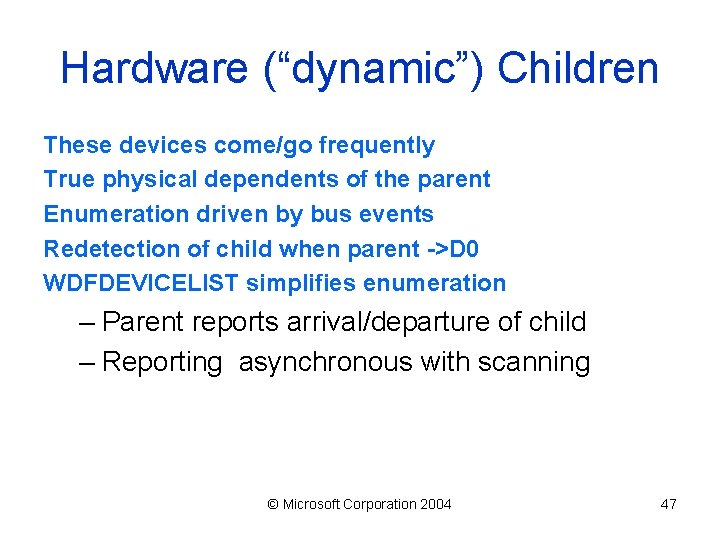 Hardware (“dynamic”) Children

These devices come/go frequently
True physical dependents of the parent
Enumeration driven by bus events
Redetection of child when parent ->D0
WDFDEVICELIST simplifies enumeration
– Parent reports arrival/departure of child
– Reporting asynchronous with scanning

© Microsoft Corporation 2004

47